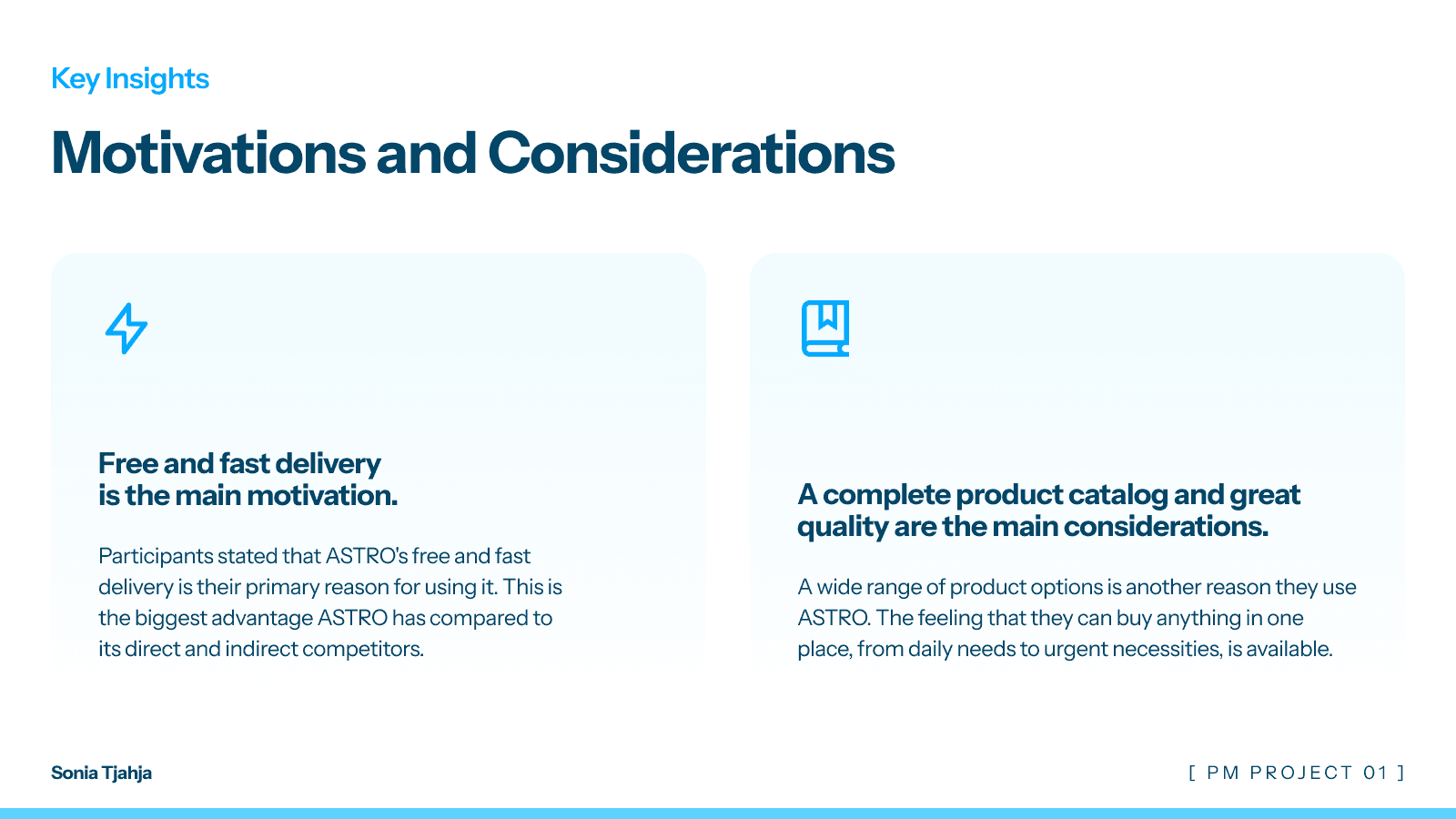 Key Insights

Motivations and Considerations

Free and fast delivery is the main motivation.

Participants stated that ASTRO's free and fast delivery is their primary reason for using it. This is the biggest advantage ASTRO has compared to its direct and indirect competitors.

A complete product catalog and great quality are the main considerations.

A wide range of product options is another reason they use ASTRO. The feeling that they can buy anything in one place, from daily needs to urgent necessities, is available.

Sonia Tjahja

[ PM PROJECT 01 ]